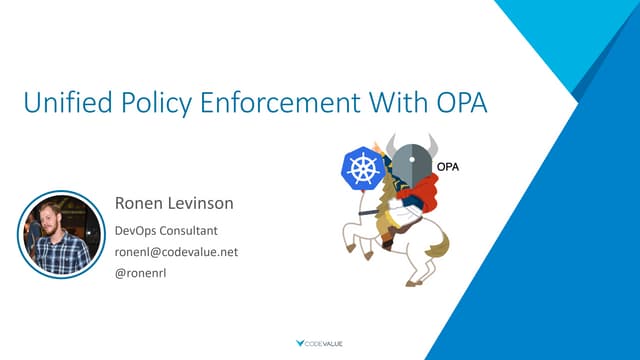 Unified Policy Enforcement With OPA

OPA

Ronen Levinson

DevOps Consultant

ronenl@codevalue.net

@ronenrl

CODEVALUE